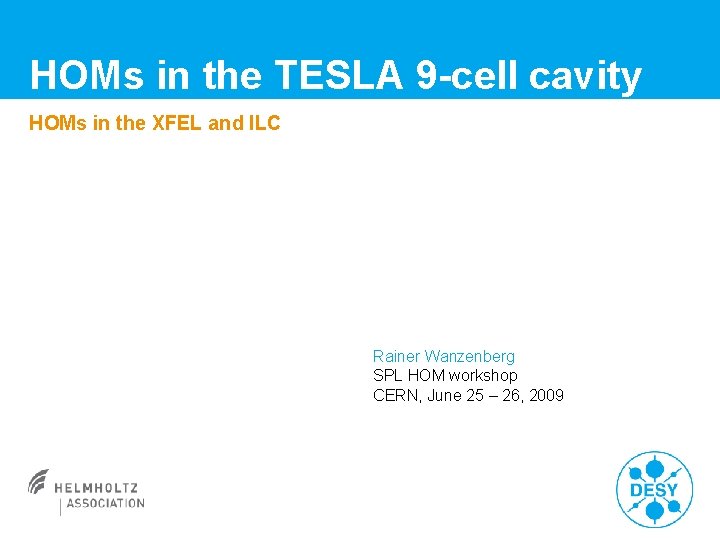 HOMs in the TESLA 9-cell cavity

HOMs in the XFEL and ILC

Rainer Wanzenberg
SPL HOM workshop
CERN, June 25 – 26, 2009

HELMHOLTZ
ASSOCIATION

DESY